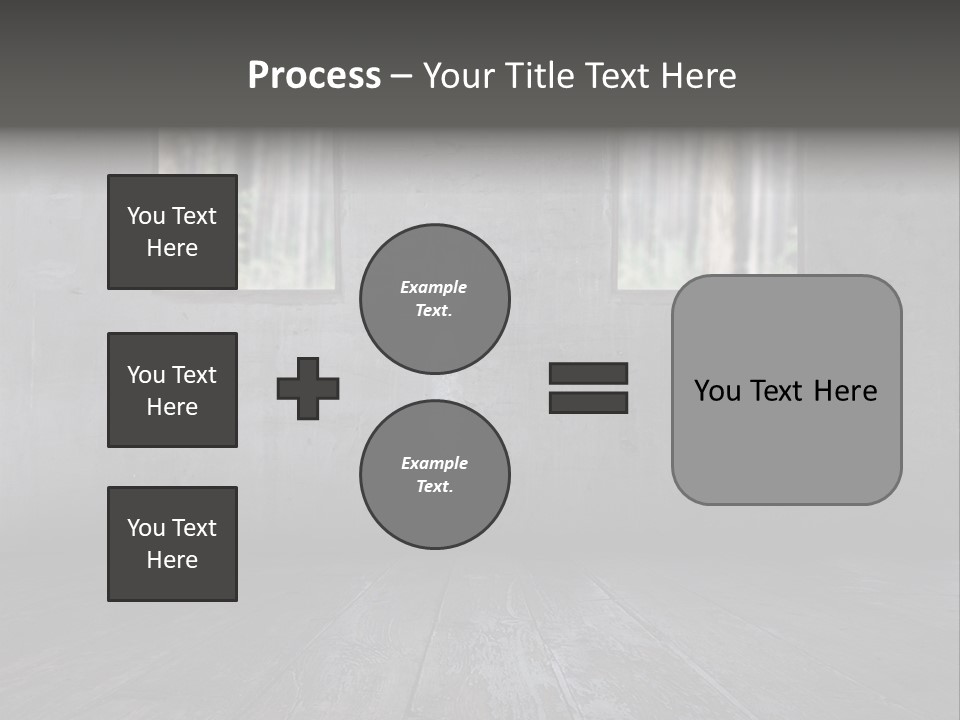 Process – Your Title Text Here

You Text Here

You Text Here

You Text Here

Example Text.

Example Text.

You Text Here